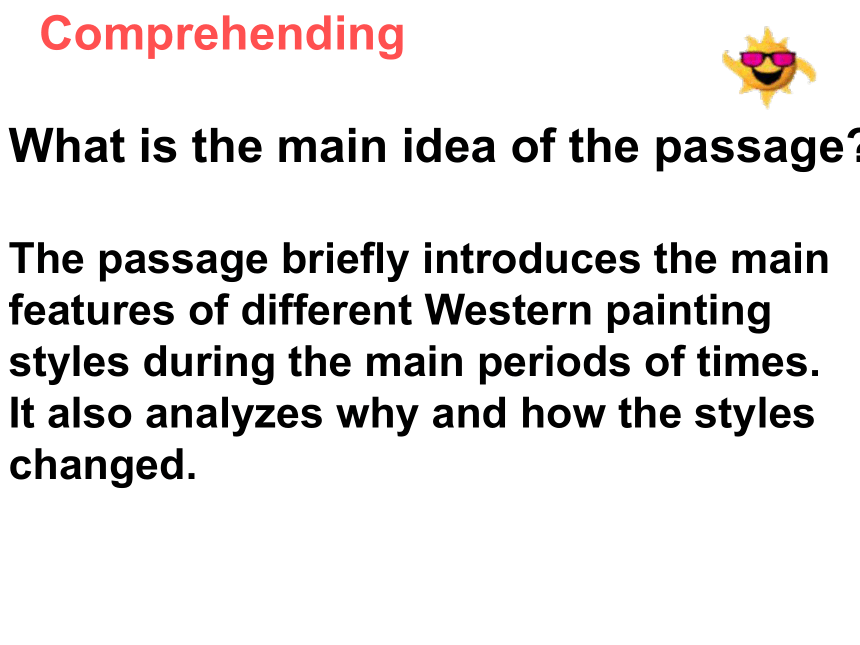 Comprehending

What is the main idea of the passage?

The passage briefly introduces the main features of different Western painting styles during the main periods of times. It also analyzes why and how the styles changed.